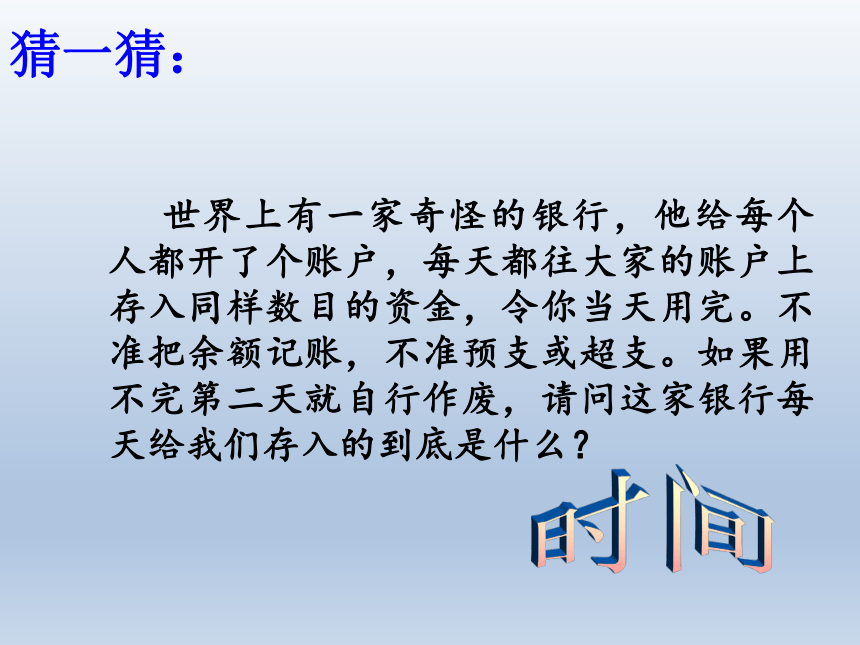 猜一猜：

世界上有一家奇怪的银行，他给每个人都开了个账户，每天都往大家的账户上存入同样数目的资金，令你当天用完。不准把余额记账，不准预支或超支。如果用不完第二天就自行作废，请问这家银行每天给我们存入的到底是什么？

时间